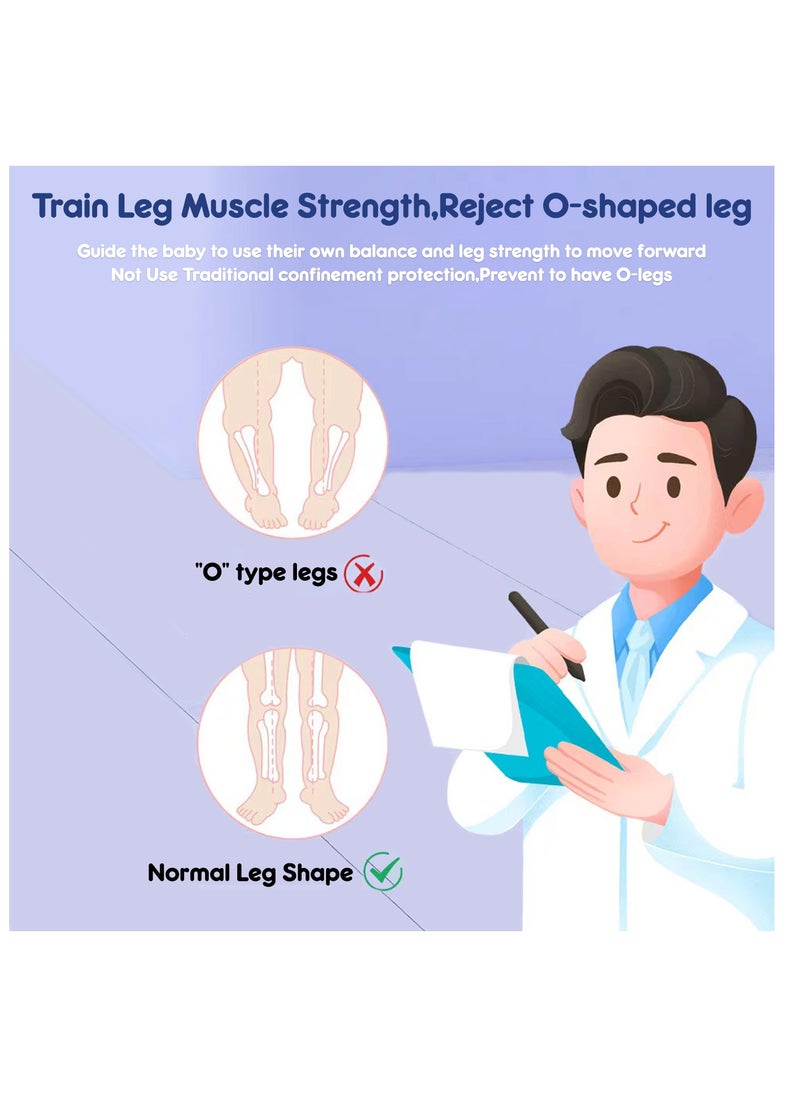 Train Leg Muscle Strength,Reject O-shaped leg

Guide the baby to use their own balance and leg strength to move forward
Not Use Traditional confinement protection,Prevent to have O-legs

"O" type legs

Normal Leg Shape